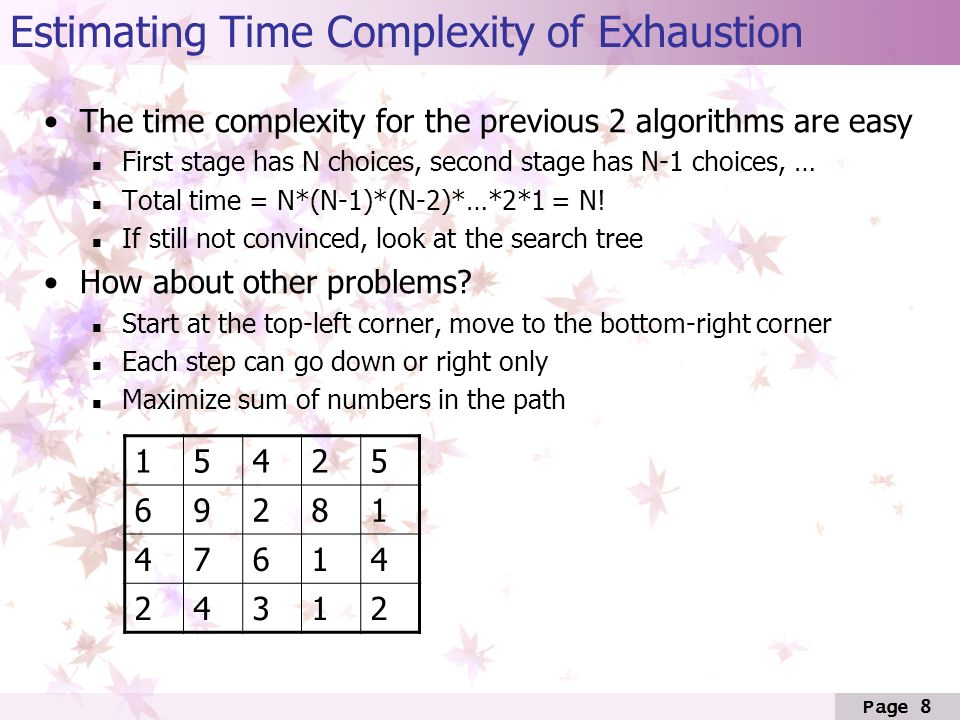 Estimating Time Complexity of Exhaustion

• The time complexity for the previous 2 algorithms are easy
  ▪ First stage has N choices, second stage has N-1 choices, …
  ▪ Total time = N*(N-1)*(N-2)*…*2*1 = N!
  ▪ If still not convinced, look at the search tree
• How about other problems?
  ▪ Start at the top-left corner, move to the bottom-right corner
  ▪ Each step can go down or right only
  ▪ Maximize sum of numbers in the path

| 1 | 5 | 4 | 2 | 5 |
|---|---|---|---|---|
| 6 | 9 | 2 | 8 | 1 |
| 4 | 7 | 6 | 1 | 4 |
| 2 | 4 | 3 | 1 | 2 |

Page 8